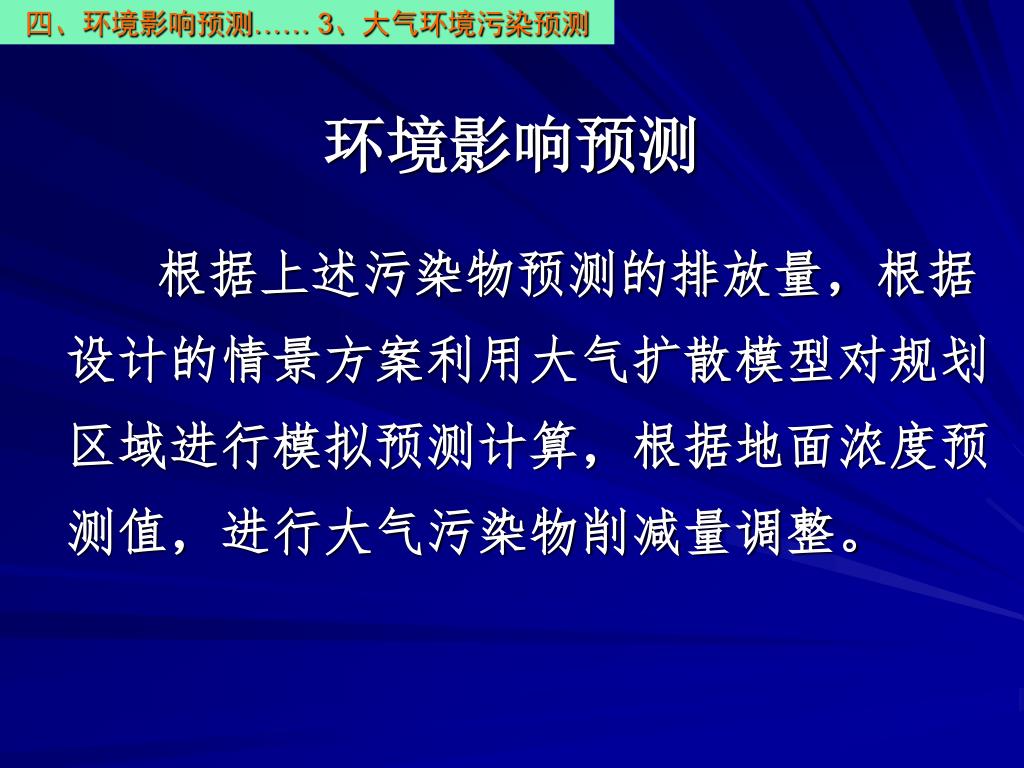 四、环境影响预测…… 3、大气环境污染预测

环境影响预测

根据上述污染物预测的排放量，根据设计的情景方案利用大气扩散模型对规划区域进行模拟预测计算，根据地面浓度预测值，进行大气污染物削减量调整。